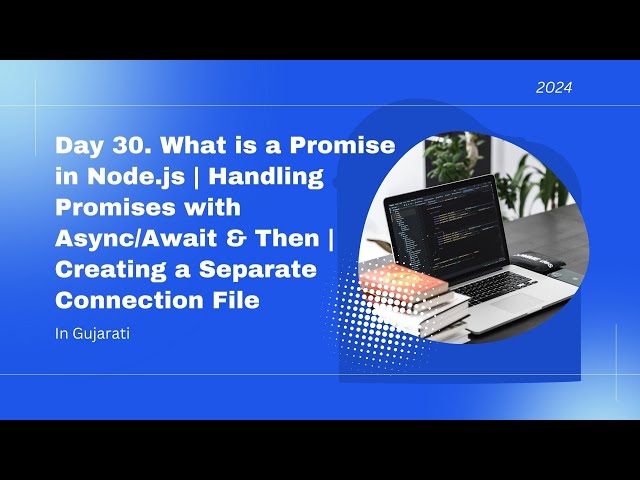 2024

Day 30. What is a Promise in Node.js | Handling Promises with Async/Await & Then | Creating a Separate Connection File

In Gujarati